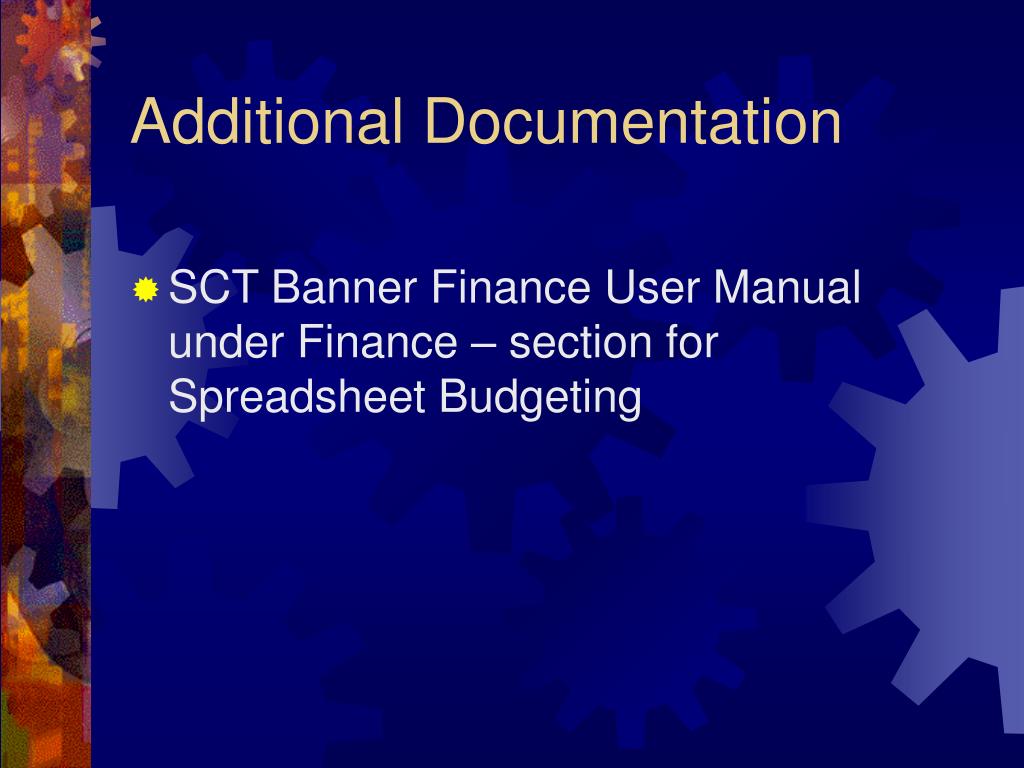 Additional Documentation

SCT Banner Finance User Manual under Finance – section for Spreadsheet Budgeting